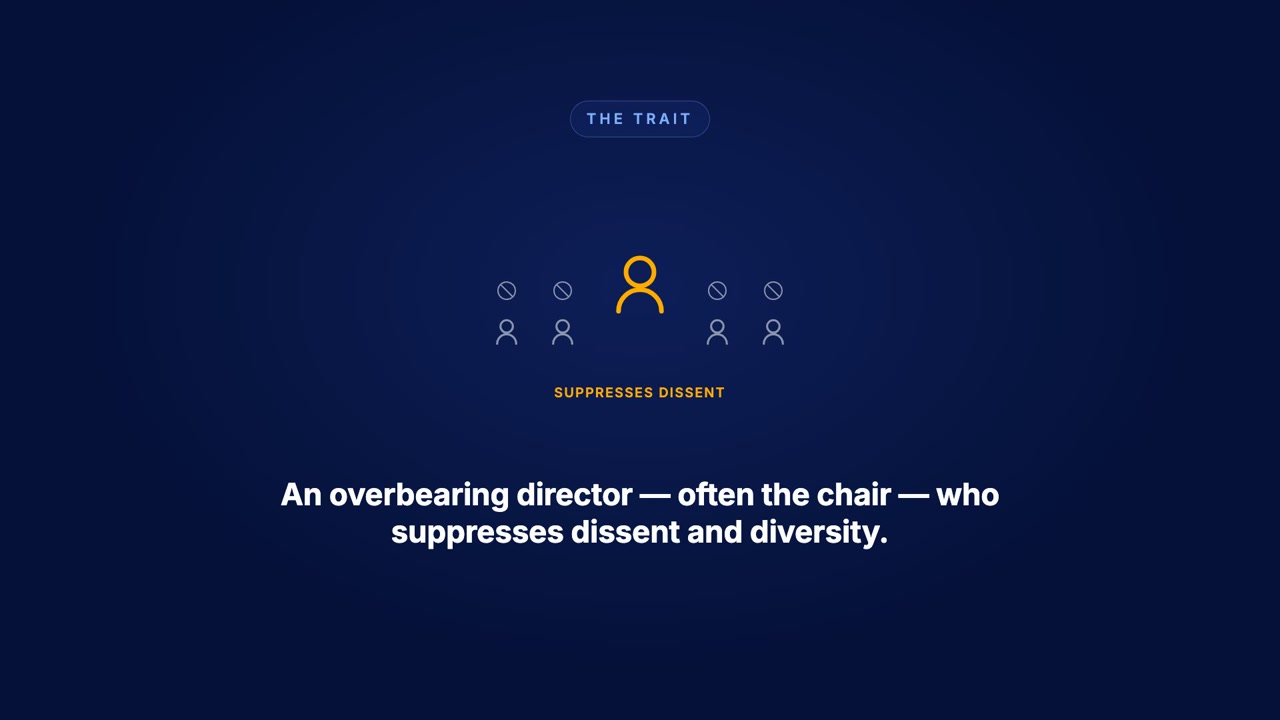 THE TRAIT

SUPPRESSES DISSENT

An overbearing director — often the chair — who suppresses dissent and diversity.